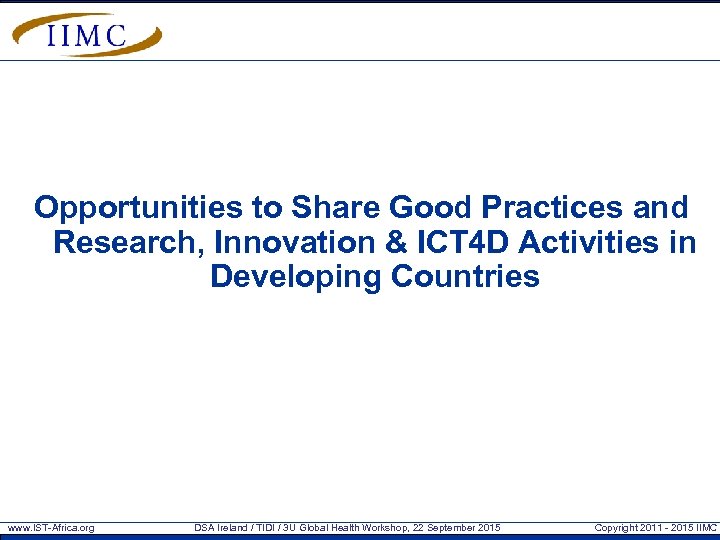 IIMC

Opportunities to Share Good Practices and Research, Innovation & ICT4D Activities in Developing Countries

www.IST-Africa.org DSA Ireland / TIDI / 3U Global Health Workshop, 22 September 2015 Copyright 2011 - 2015 IIMC